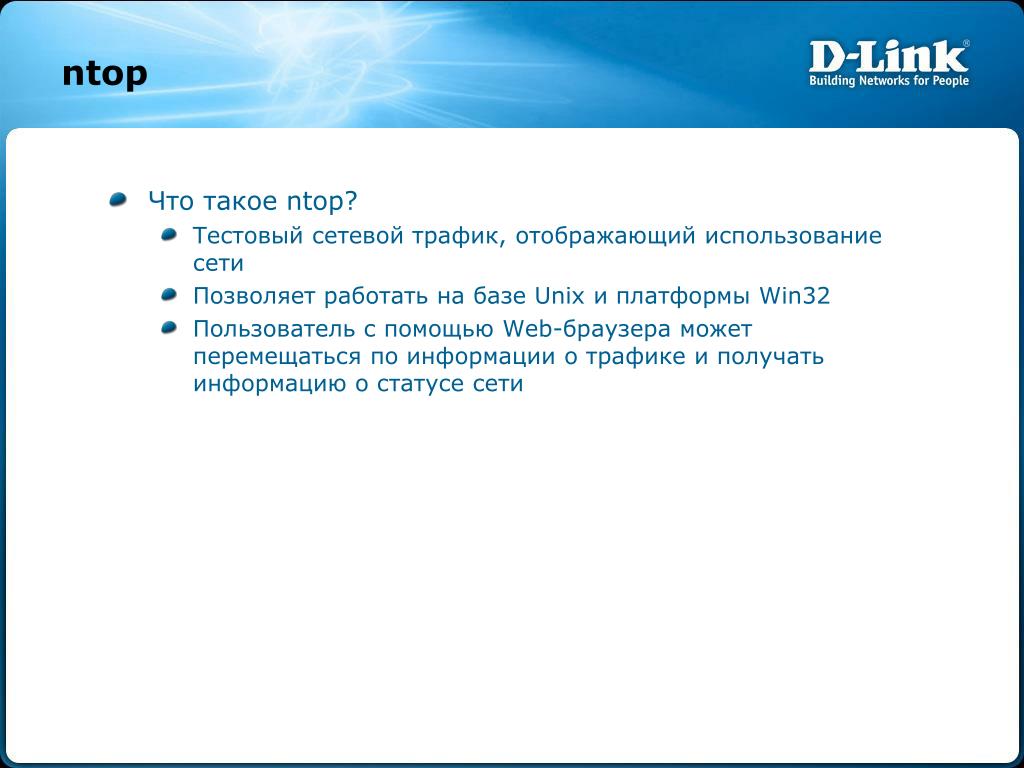 ntop

D-Link®
Building Networks for People

Что такое ntop?

Тестовый сетевой трафик, отображающий использование сети

Позволяет работать на базе Unix и платформы Win32

Пользователь с помощью Web-браузера может перемещаться по информации о трафике и получать информацию о статусе сети